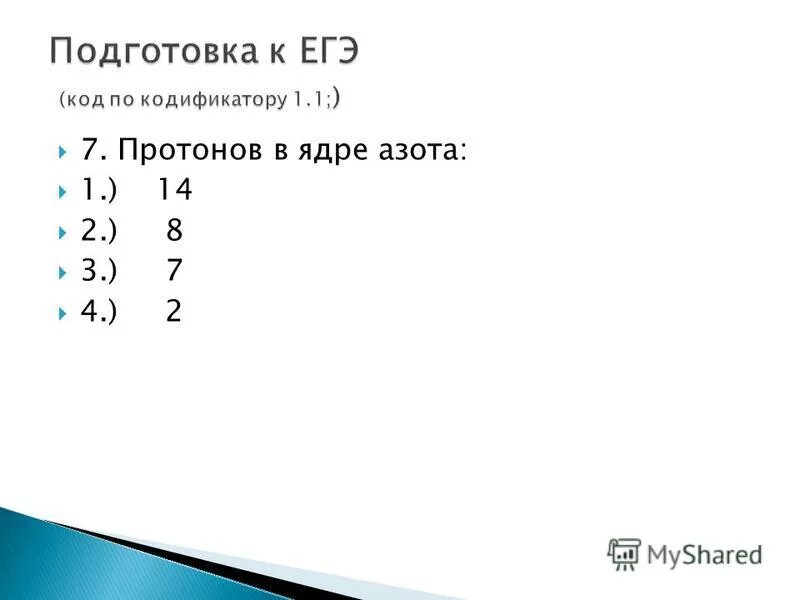 Подготовка к ЕГЭ
(код по кодификатору 1.1;)

7. Протонов в ядре азота:
1.) 14
2.) 8
3.) 7
4.) 2

MyShared